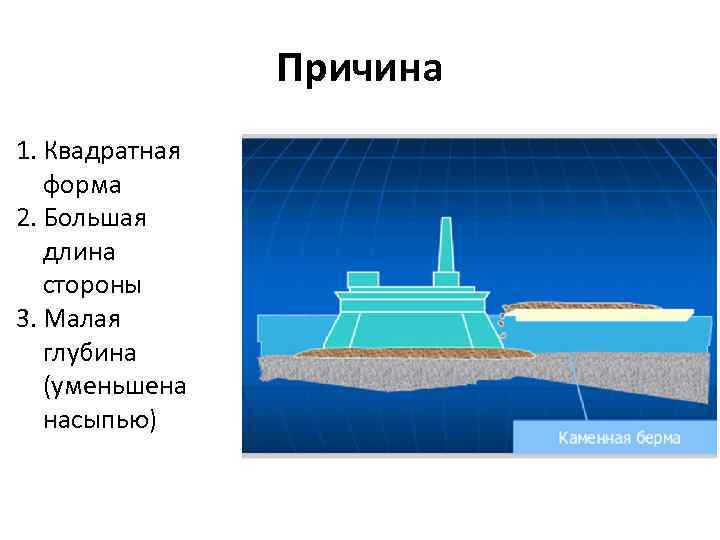 Причина

1. Квадратная форма
2. Большая длина стороны
3. Малая глубина (уменьшена насыпью)

Каменная берма